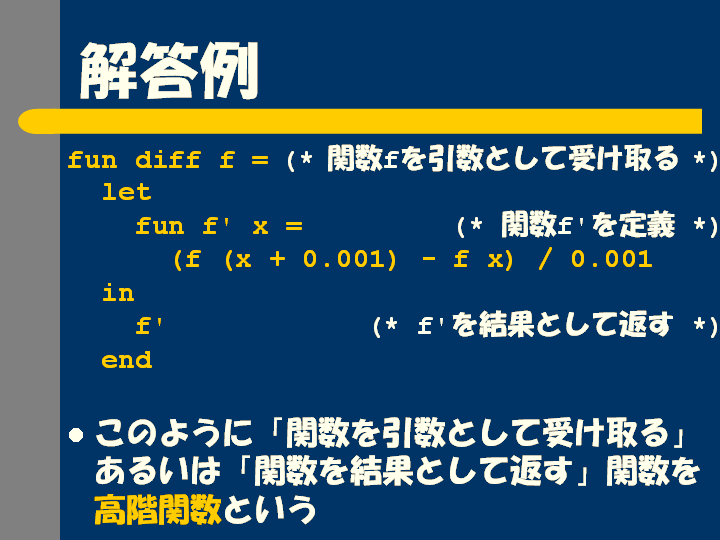 解答例

fun diff f = (* 関数fを引数として受け取る *)
  let
    fun f' x =          (* 関数f'を定義 *)
      (f (x + 0.001) - f x) / 0.001
  in
    f'               (* f'を結果として返す *)
  end

• このように「関数を引数として受け取る」あるいは「関数を結果として返す」関数を高階関数という